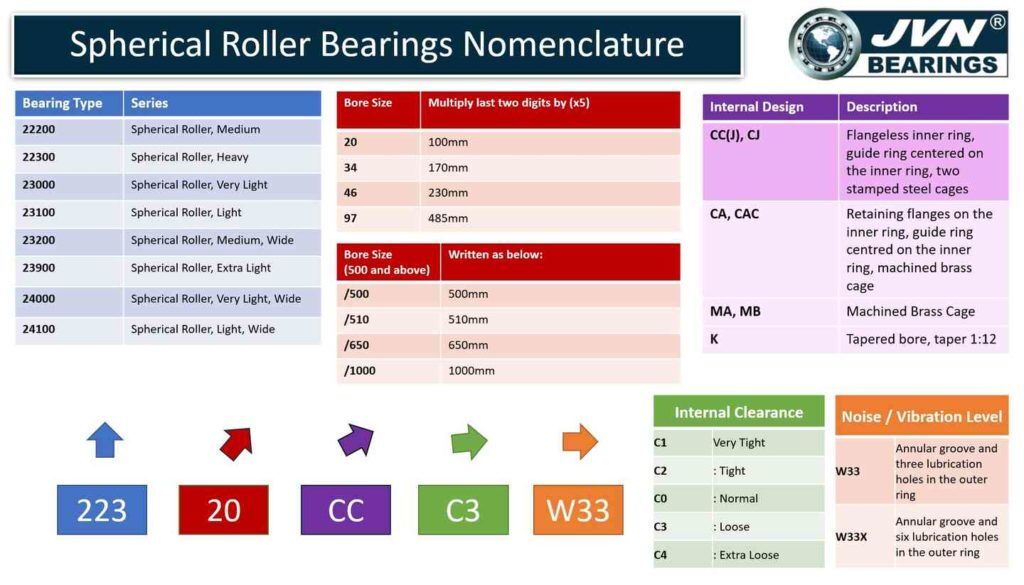 Spherical Roller Bearings Nomenclature

JVN®
BEARINGS

| Bearing Type | Series |
|---|---|
| 22200 | Spherical Roller, Medium |
| 22300 | Spherical Roller, Heavy |
| 23000 | Spherical Roller, Very Light |
| 23100 | Spherical Roller, Light |
| 23200 | Spherical Roller, Medium, Wide |
| 23900 | Spherical Roller, Extra Light |
| 24000 | Spherical Roller, Very Light, Wide |
| 24100 | Spherical Roller, Light, Wide |

| Bore Size | Multiply last two digits by (x5) |
|---|---|
| 20 | 100mm |
| 34 | 170mm |
| 46 | 230mm |
| 97 | 485mm |

| Bore Size (500 and above) | Written as below: |
|---|---|
| /500 | 500mm |
| /510 | 510mm |
| /650 | 650mm |
| /1000 | 1000mm |

| Internal Design | Description |
|---|---|
| CC(J), CJ | Flangeless inner ring, guide ring centered on the inner ring, two stamped steel cages |
| CA, CAC | Retaining flanges on the inner ring, guide ring centred on the inner ring, machined brass cage |
| MA, MB | Machined Brass Cage |
| K | Tapered bore, taper 1:12 |

223 20 CC C3 W33

| Internal Clearance | |
|---|---|
| C1 | Very Tight |
| C2 | : Tight |
| C0 | : Normal |
| C3 | : Loose |
| C4 | : Extra Loose |

| Noise / Vibration Level | |
|---|---|
| W33 | Annular groove and three lubrication holes in the outer ring |
| W33X | Annular groove and six lubrication holes in the outer ring |